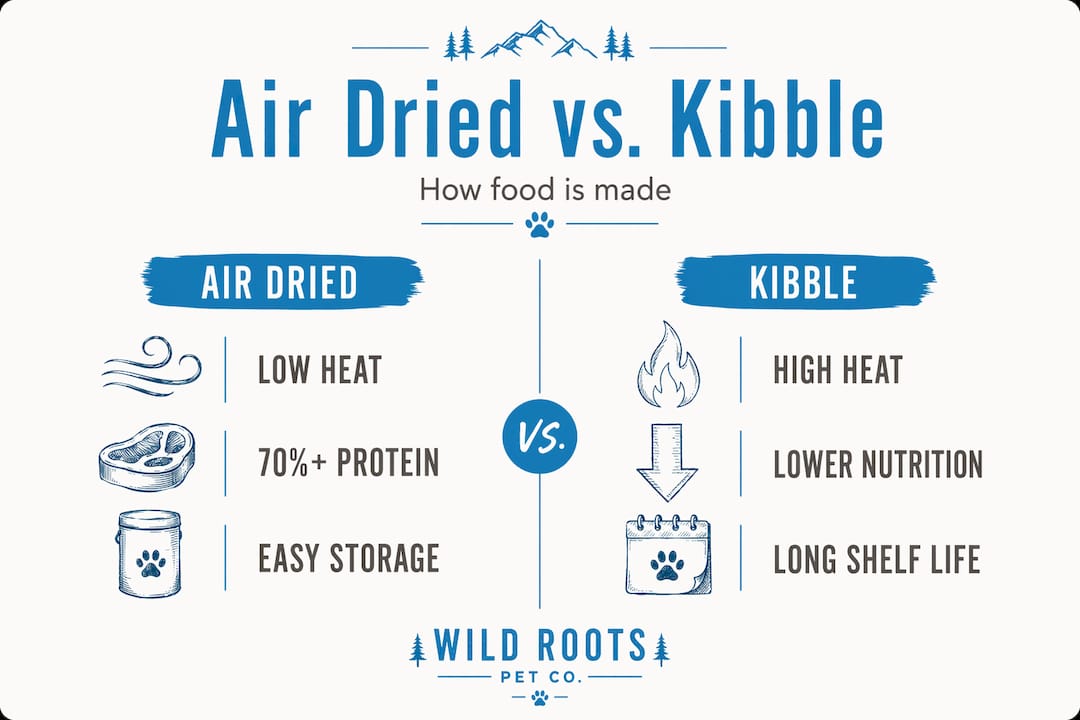 Air Dried vs. Kibble

How food is made

AIR DRIED

LOW HEAT

70%+ PROTEIN

EASY STORAGE

VS.

KIBBLE

HIGH HEAT

LOWER NUTRITION

LONG SHELF LIFE

WILD ROOTS
PET CO.